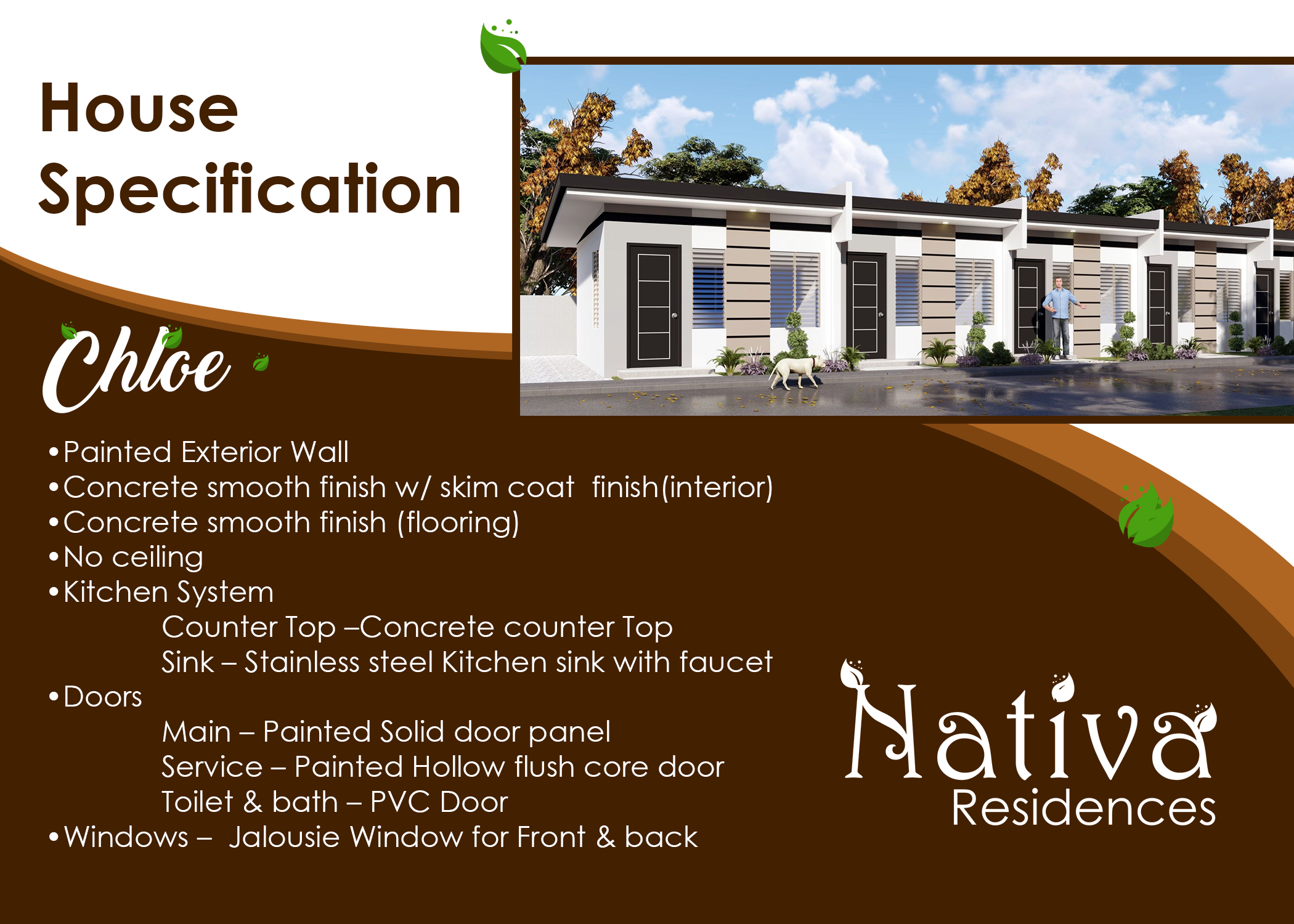 House Specification

Chloe

•Painted Exterior Wall
•Concrete smooth finish w/ skim coat finish(interior)
•Concrete smooth finish (flooring)
•No ceiling
•Kitchen System
Counter Top –Concrete counter Top
Sink – Stainless steel Kitchen sink with faucet
•Doors
Main – Painted Solid door panel
Service – Painted Hollow flush core door
Toilet & bath – PVC Door
•Windows – Jalousie Window for Front & back

Nativa
Residences